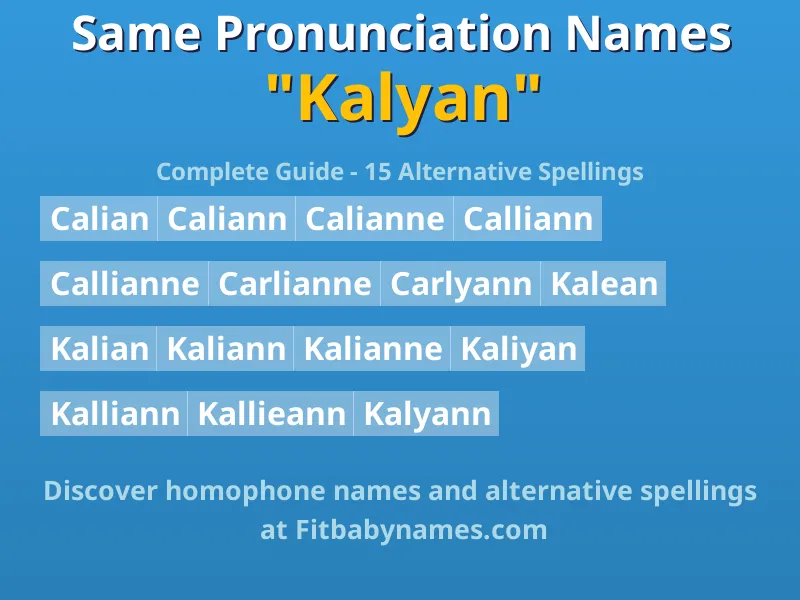 Same Pronunciation Names
"Kalyan"

Complete Guide - 15 Alternative Spellings

Calian Caliann Calianne Calliann

Callianne Carlianne Carlyann Kalean

Kalian Kaliann Kalianne Kaliyan

Kalliann Kallieann Kalyann

Discover homophone names and alternative spellings at Fitbabynames.com